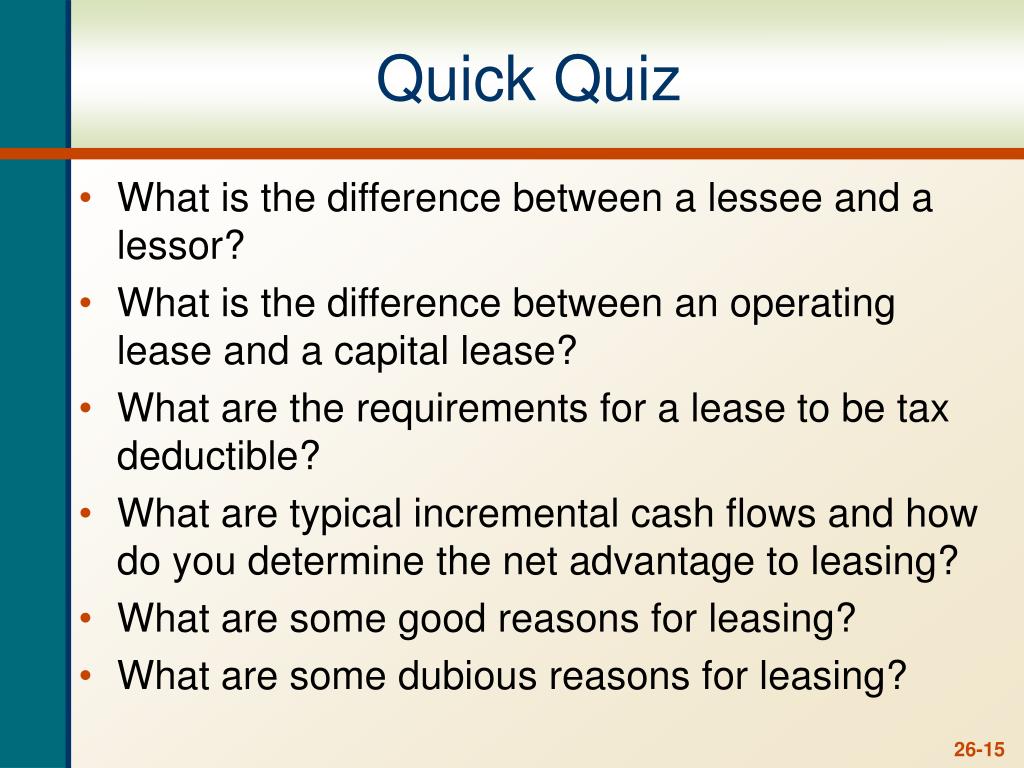 Quick Quiz

• What is the difference between a lessee and a lessor?
• What is the difference between an operating lease and a capital lease?
• What are the requirements for a lease to be tax deductible?
• What are typical incremental cash flows and how do you determine the net advantage to leasing?
• What are some good reasons for leasing?
• What are some dubious reasons for leasing?

26-15